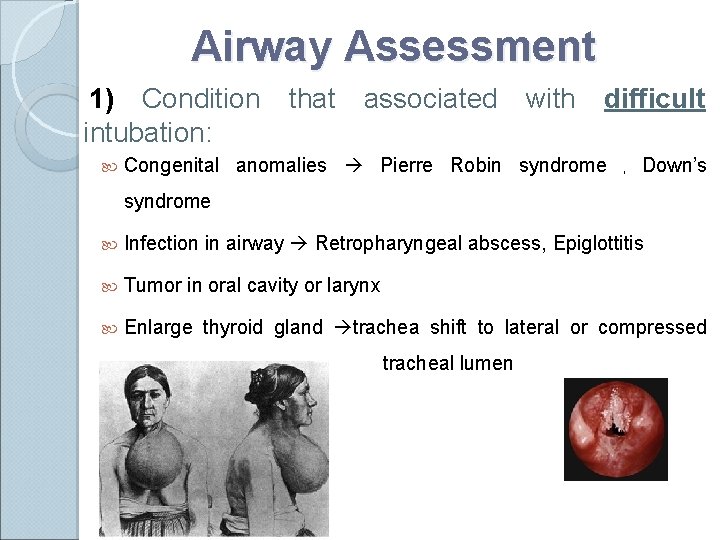 Airway Assessment

1) Condition that associated with difficult intubation:

Congenital anomalies → Pierre Robin syndrome , Down's syndrome

Infection in airway → Retropharyngeal abscess, Epiglottitis

Tumor in oral cavity or larynx

Enlarge thyroid gland →trachea shift to lateral or compressed tracheal lumen